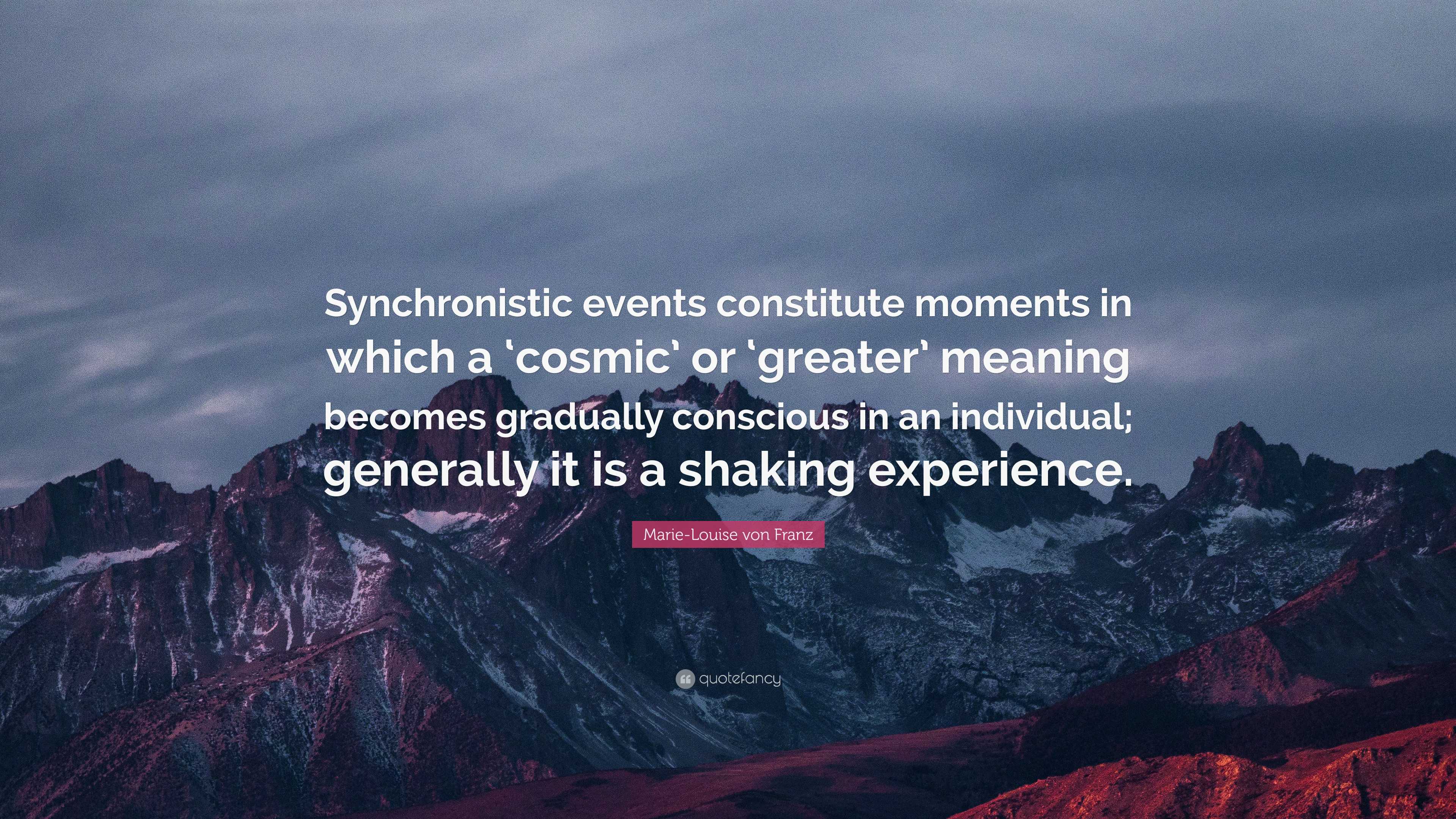 Synchronistic events constitute moments in which a 'cosmic' or 'greater' meaning becomes gradually conscious in an individual; generally it is a shaking experience.

Marie-Louise von Franz

quotefancy